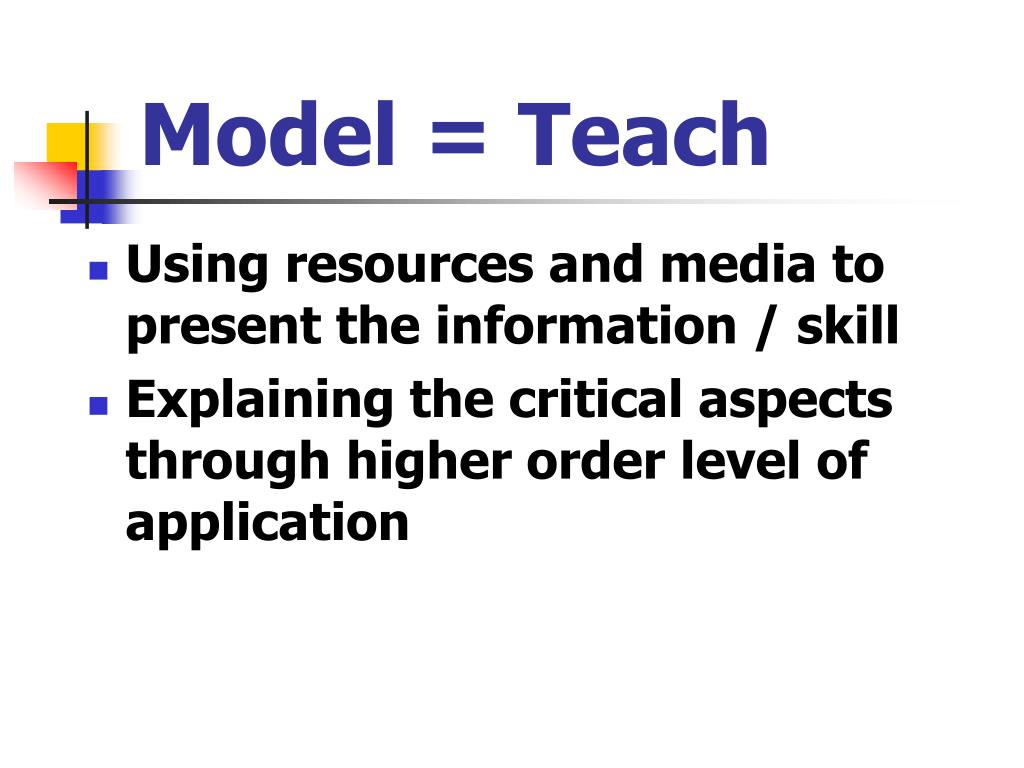 Model = Teach

- Using resources and media to present the information / skill
- Explaining the critical aspects through higher order level of application